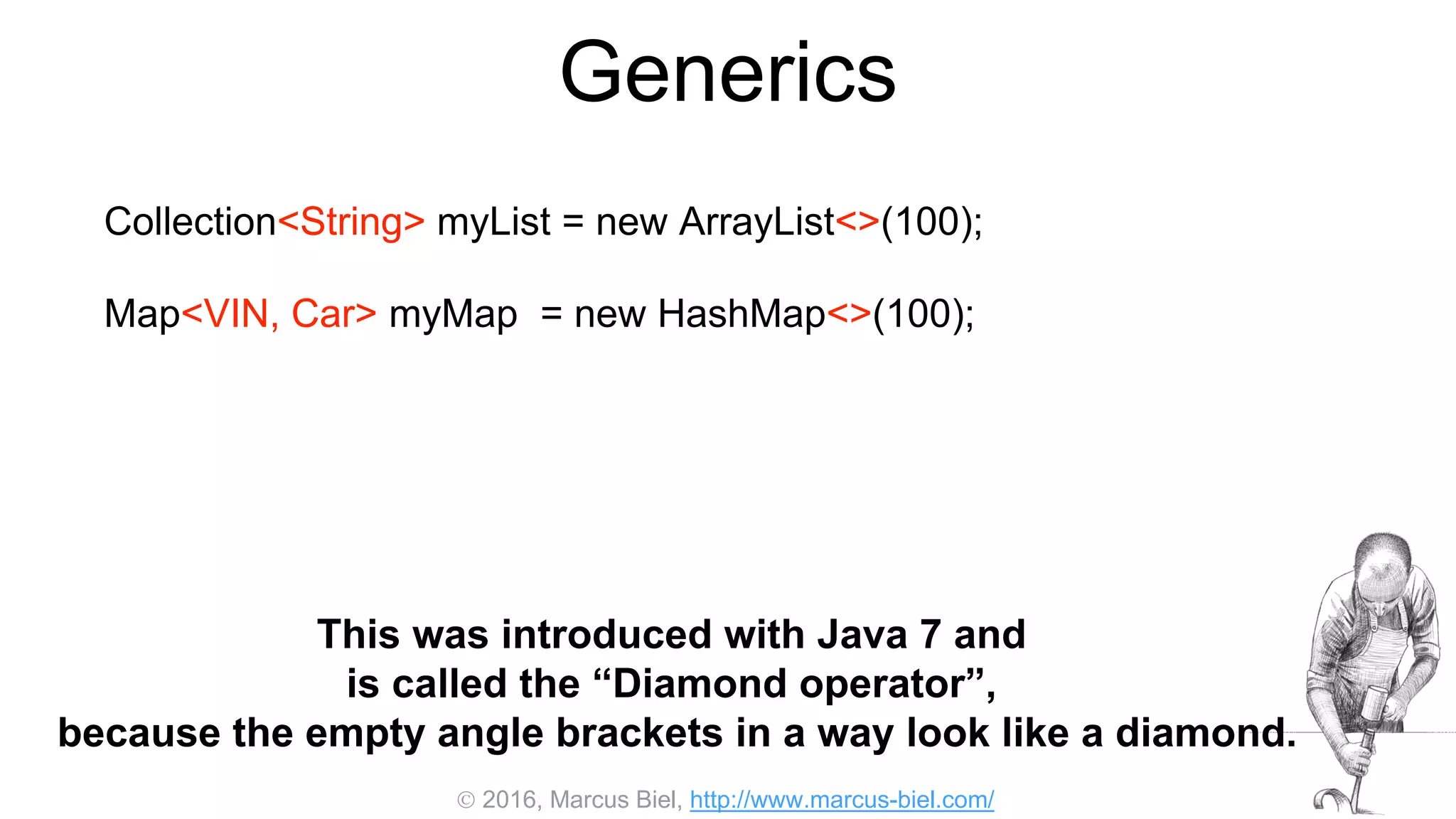 Generics

Collection<String> myList = new ArrayList<>(100);

Map<VIN, Car> myMap  = new HashMap<>(100);

This was introduced with Java 7 and is called the “Diamond operator”, because the empty angle brackets in a way look like a diamond.

© 2016, Marcus Biel, http://www.marcus-biel.com/